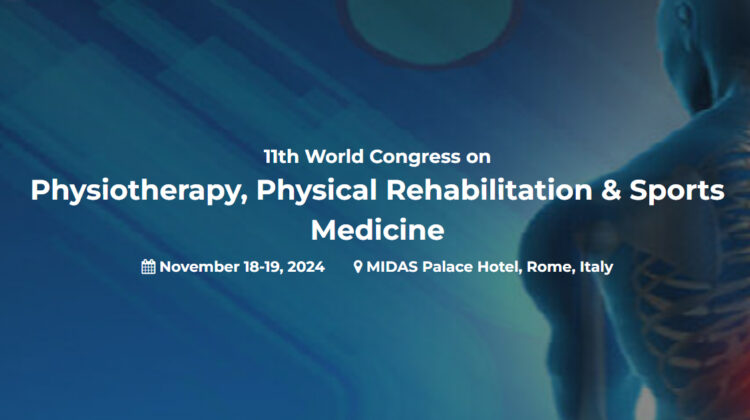 11th World Congress on

Physiotherapy, Physical Rehabilitation & Sports Medicine

November 18-19, 2024 MIDAS Palace Hotel, Rome, Italy